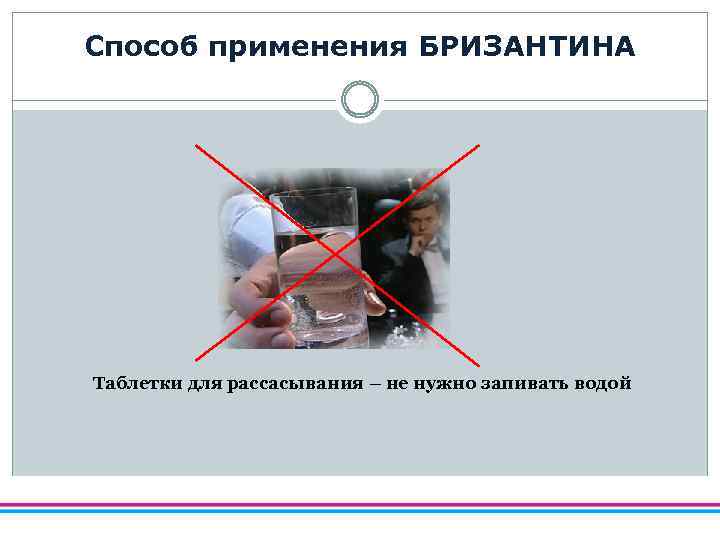 Способ применения БРИЗАНТИНА

Таблетки для рассасывания – не нужно запивать водой